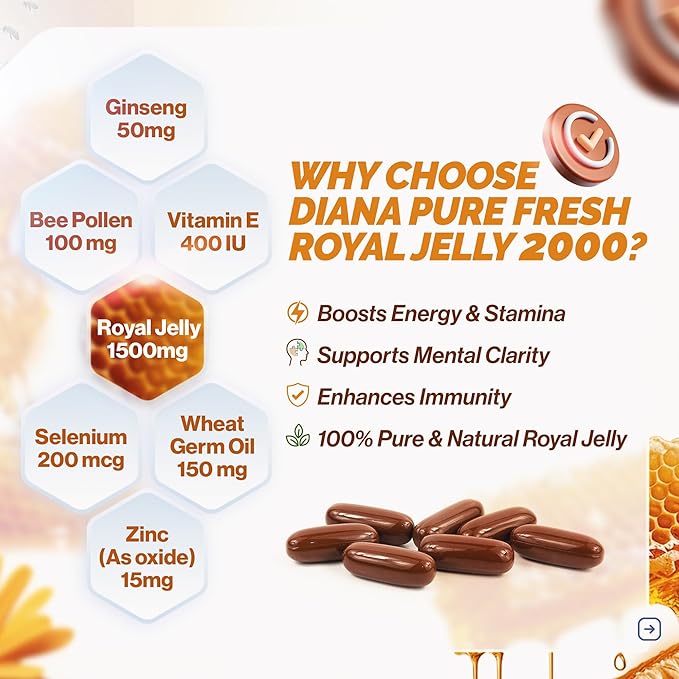 Ginseng
50mg

Bee Pollen
100 mg

Vitamin E
400 IU

Royal Jelly
1500mg

Selenium
200 mcg

Wheat
Germ Oil
150 mg

Zinc
(As oxide)
15mg

WHY CHOOSE DIANA PURE FRESH ROYAL JELLY 2000?

Boosts Energy & Stamina

Supports Mental Clarity

Enhances Immunity

100% Pure & Natural Royal Jelly